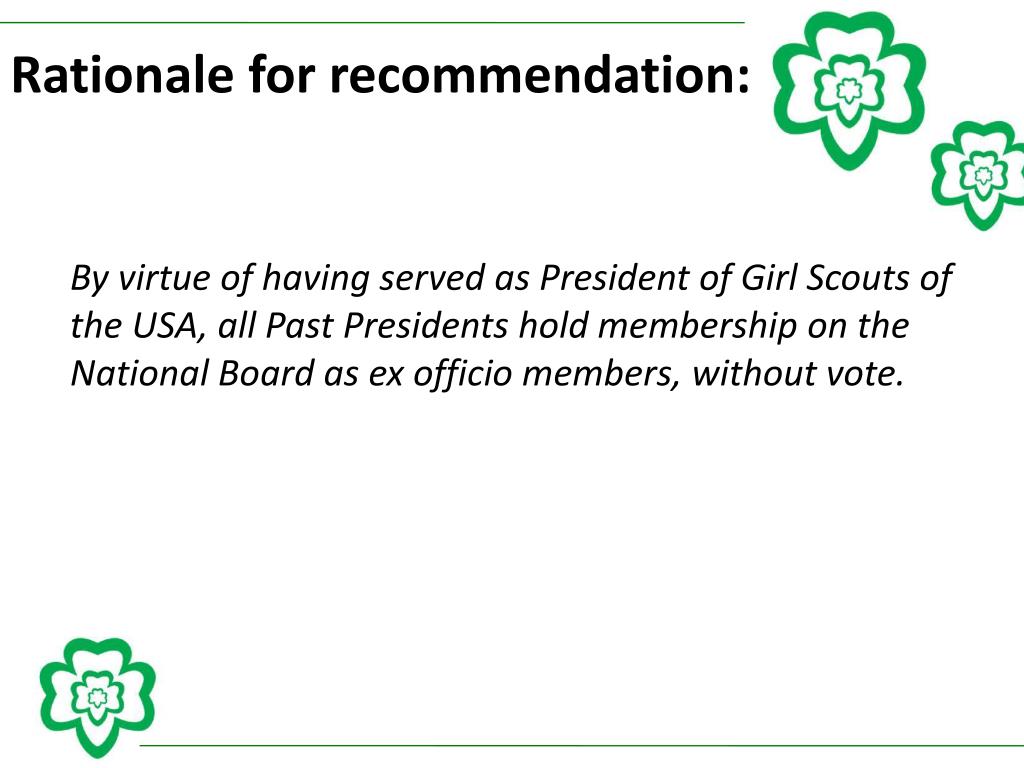 Rationale for recommendation:

By virtue of having served as President of Girl Scouts of the USA, all Past Presidents hold membership on the National Board as ex officio members, without vote.